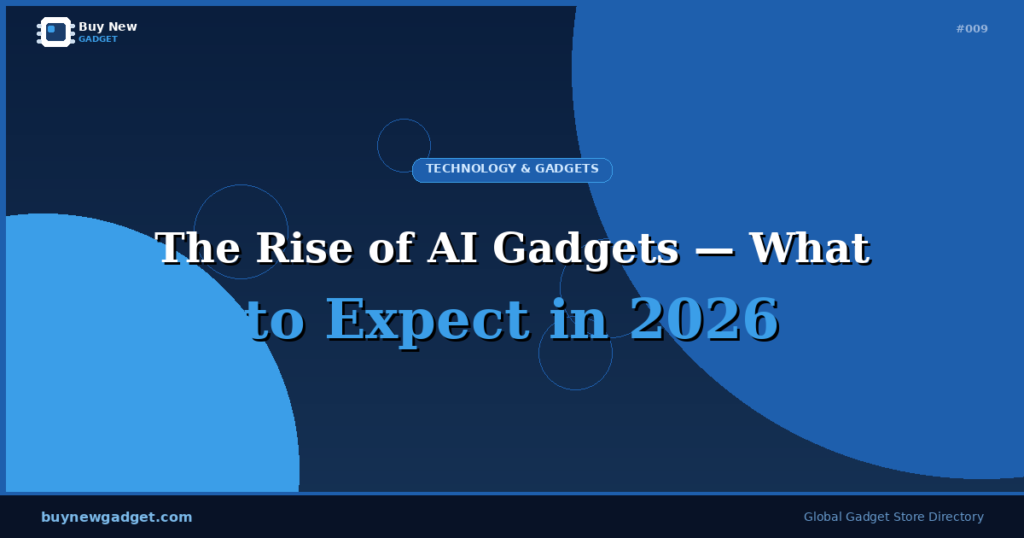 Buy New
GADGET

#009

TECHNOLOGY & GADGETS

The Rise of AI Gadgets — What to Expect in 2026

buynewgadget.com

Global Gadget Store Directory